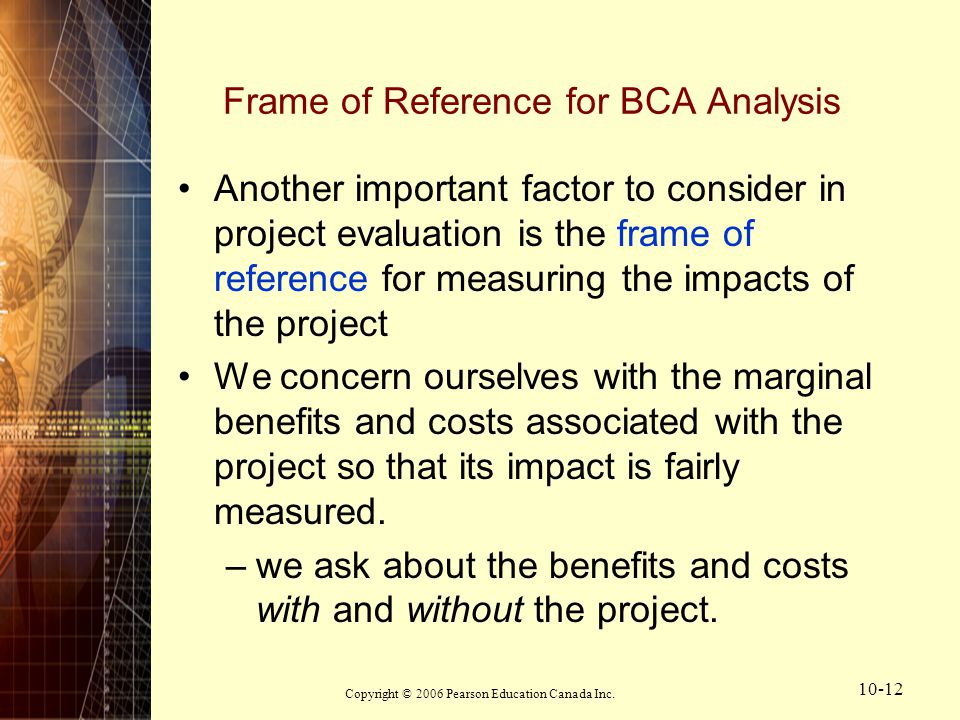 Frame of Reference for BCA Analysis

• Another important factor to consider in project evaluation is the frame of reference for measuring the impacts of the project

• We concern ourselves with the marginal benefits and costs associated with the project so that its impact is fairly measured.

– we ask about the benefits and costs with and without the project.

Copyright © 2006 Pearson Education Canada Inc.

10-12